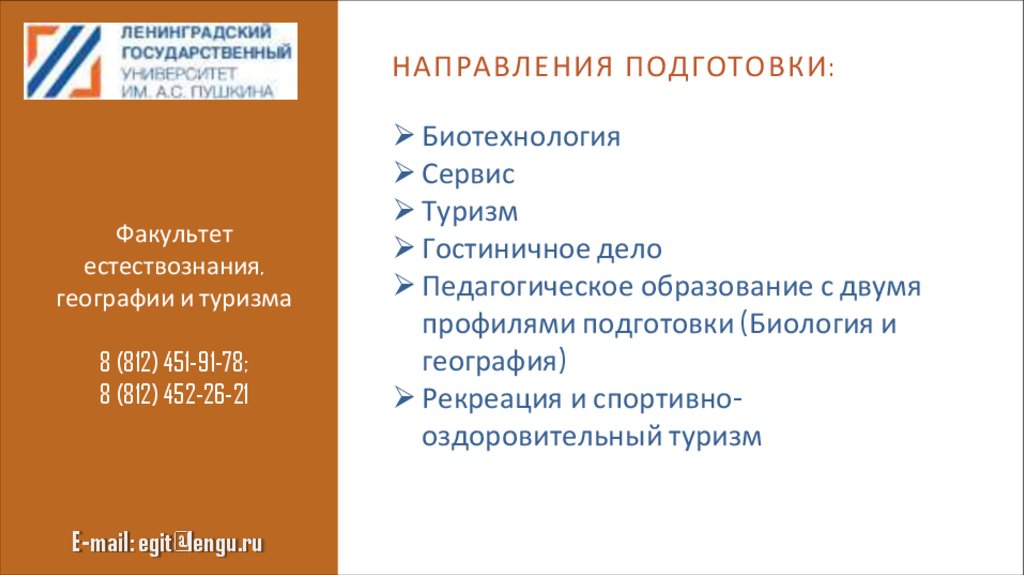 ЛЕНИНГРАДСКИЙ ГОСУДАРСТВЕННЫЙ УНИВЕРСИТЕТ ИМ. А.С. ПУШКИНА

Факультет естествознания, географии и туризма

8 (812) 451-91-78;
8 (812) 452-26-21

E-mail: egit@lengu.ru

НАПРАВЛЕНИЯ ПОДГОТОВКИ:

➢ Биотехнология
➢ Сервис
➢ Туризм
➢ Гостиничное дело
➢ Педагогическое образование с двумя профилями подготовки (Биология и география)
➢ Рекреация и спортивно-оздоровительный туризм